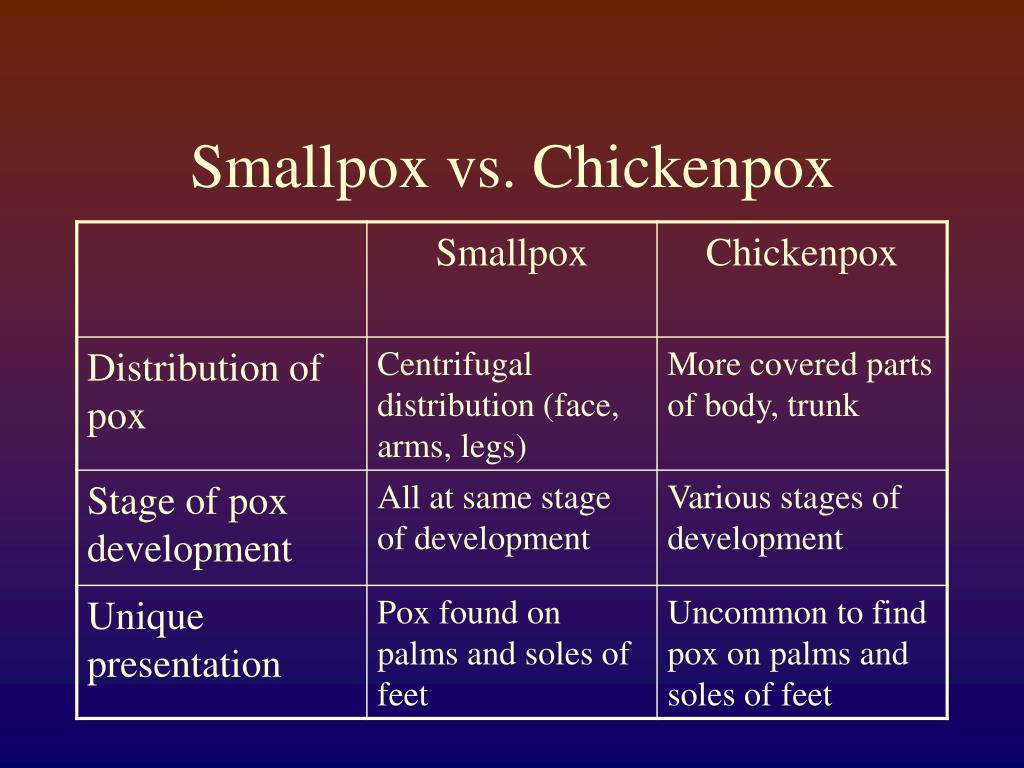 Smallpox vs. Chickenpox

| | Smallpox | Chickenpox |
|---|---|---|
| Distribution of pox | Centrifugal distribution (face, arms, legs) | More covered parts of body, trunk |
| Stage of pox development | All at same stage of development | Various stages of development |
| Unique presentation | Pox found on palms and soles of feet | Uncommon to find pox on palms and soles of feet |